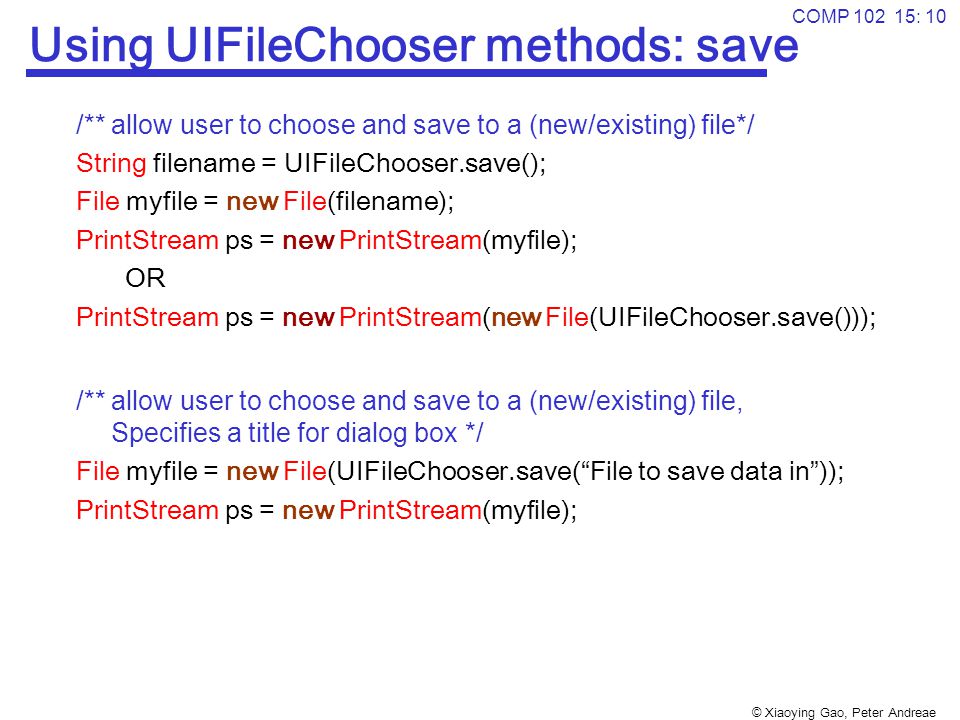 COMP 102 15: 10

Using UIFileChooser methods: save

/** allow user to choose and save to a (new/existing) file*/

String filename = UIFileChooser.save();

File myfile = new File(filename);

PrintStream ps = new PrintStream(myfile);

OR

PrintStream ps = new PrintStream(new File(UIFileChooser.save()));

/** allow user to choose and save to a (new/existing) file, Specifies a title for dialog box */

File myfile = new File(UIFileChooser.save(“File to save data in”));

PrintStream ps = new PrintStream(myfile);

© Xiaoying Gao, Peter Andreae